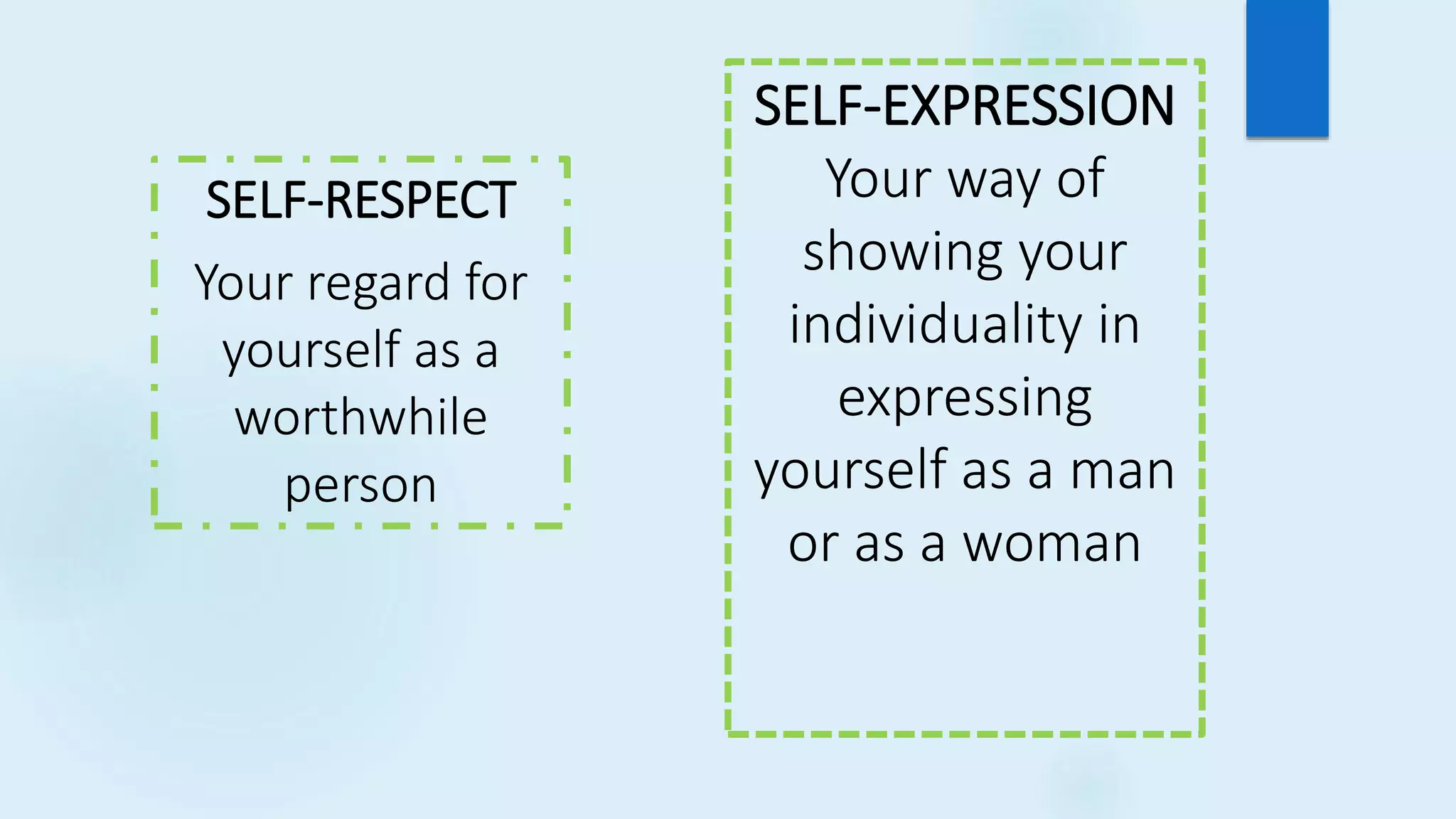 SELF-RESPECT

Your regard for yourself as a worthwhile person

SELF-EXPRESSION

Your way of showing your individuality in expressing yourself as a man or as a woman